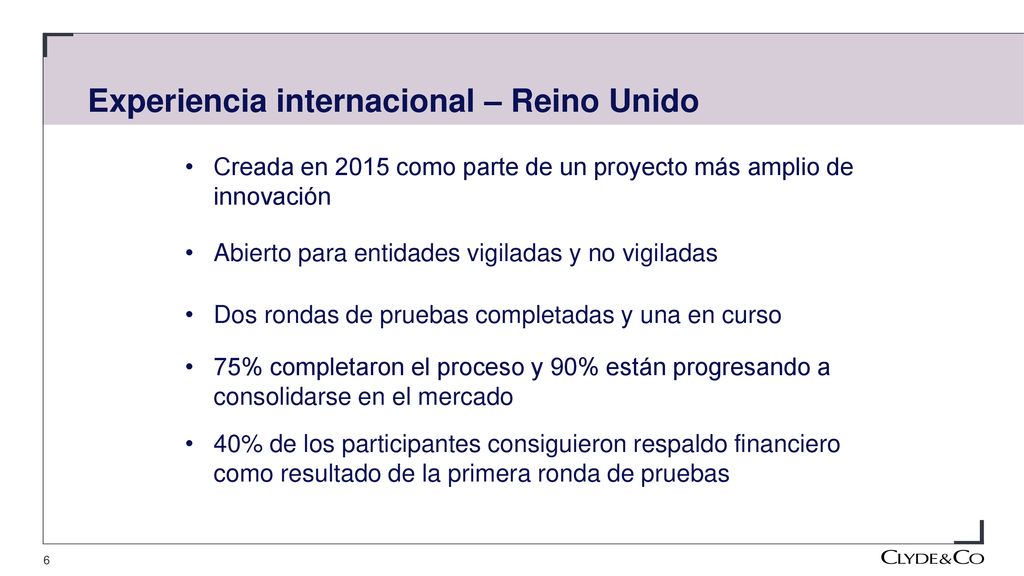 Experiencia internacional – Reino Unido

• Creada en 2015 como parte de un proyecto más amplio de innovación

• Abierto para entidades vigiladas y no vigiladas

• Dos rondas de pruebas completadas y una en curso

• 75% completaron el proceso y 90% están progresando a consolidarse en el mercado

• 40% de los participantes consiguieron respaldo financiero como resultado de la primera ronda de pruebas

6

CLYDE&CO